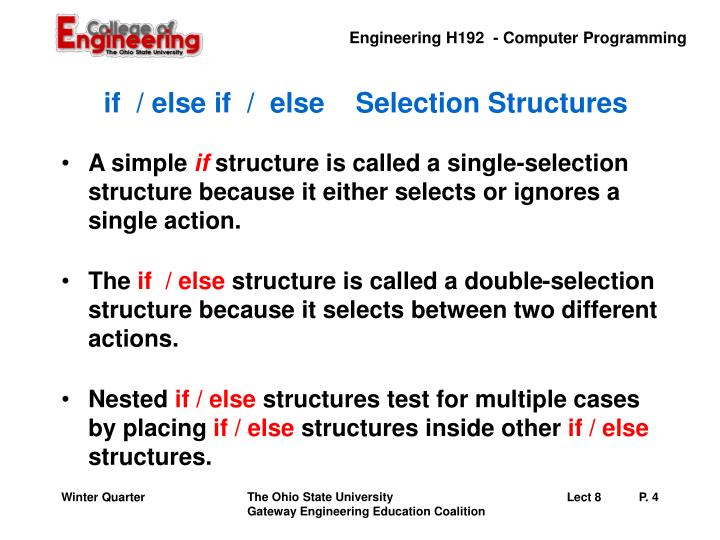 College of Engineering
The Ohio State University

Engineering H192 - Computer Programming

if / else if / else Selection Structures

• A simple if structure is called a single-selection structure because it either selects or ignores a single action.

• The if / else structure is called a double-selection structure because it selects between two different actions.

• Nested if / else structures test for multiple cases by placing if / else structures inside other if / else structures.

Winter Quarter

The Ohio State University
Gateway Engineering Education Coalition

Lect 8

P. 4